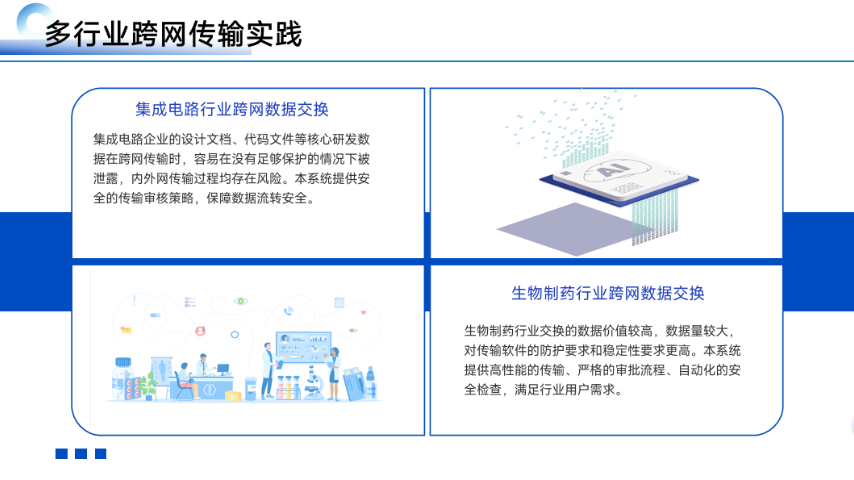 多行业跨网传输实践

集成电路行业跨网数据交换

集成电路企业的设计文档、代码文件等核心研发数据在跨网传输时，容易在没有足够保护的情况下被泄露，内外网传输过程均存在风险。本系统提供安全的传输审核策略，保障数据流转安全。

AI

生物制药行业跨网数据交换

生物制药行业交换的数据价值较高，数据量较大，对传输软件的防护要求和稳定性要求更高。本系统提供高性能的传输、严格的审批流程、自动化的安全检查，满足行业用户需求。